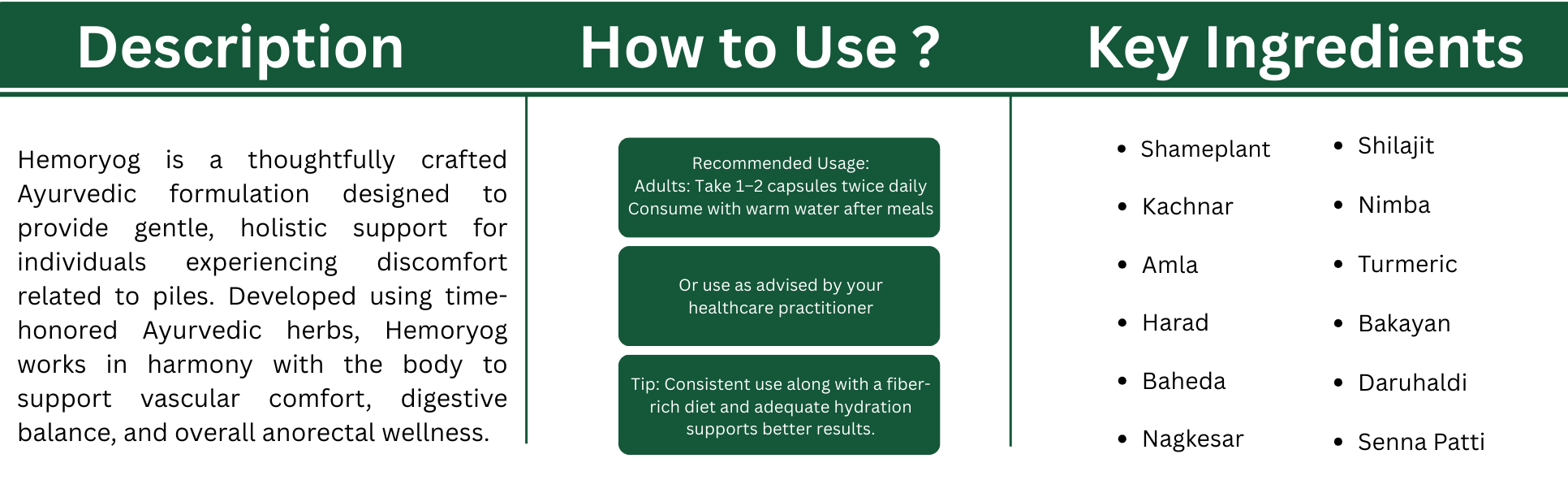 Description

Hemoryog is a thoughtfully crafted Ayurvedic formulation designed to provide gentle, holistic support for individuals experiencing discomfort related to piles. Developed using time-honored Ayurvedic herbs, Hemoryog works in harmony with the body to support vascular comfort, digestive balance, and overall anorectal wellness.

How to Use ?

Recommended Usage:
Adults: Take 1–2 capsules twice daily
Consume with warm water after meals

Or use as advised by your healthcare practitioner

Tip: Consistent use along with a fiber-rich diet and adequate hydration supports better results.

Key Ingredients

- Shameplant
- Kachnar
- Amla
- Harad
- Baheda
- Nagkesar

- Shilajit
- Nimba
- Turmeric
- Bakayan
- Daruhaldi
- Senna Patti